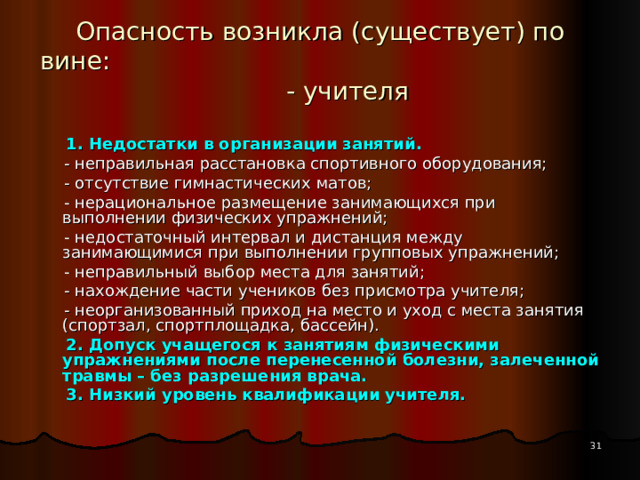 Опасность возникла (существует) по вине:

- учителя

1. Недостатки в организации занятий.

- неправильная расстановка спортивного оборудования;

- отсутствие гимнастических матов;

- нерациональное размещение занимающихся при выполнении физических упражнений;

- недостаточный интервал и дистанция между занимающимися при выполнении групповых упражнений;

- неправильный выбор места для занятий;

- нахождение части учеников без присмотра учителя;

- неорганизованный приход на место и уход с места занятия (спортзал, спортплощадка, бассейн).

2. Допуск учащегося к занятиям физическими упражнениями после перенесенной болезни, залеченной травмы – без разрешения врача.

3. Низкий уровень квалификации учителя.

31